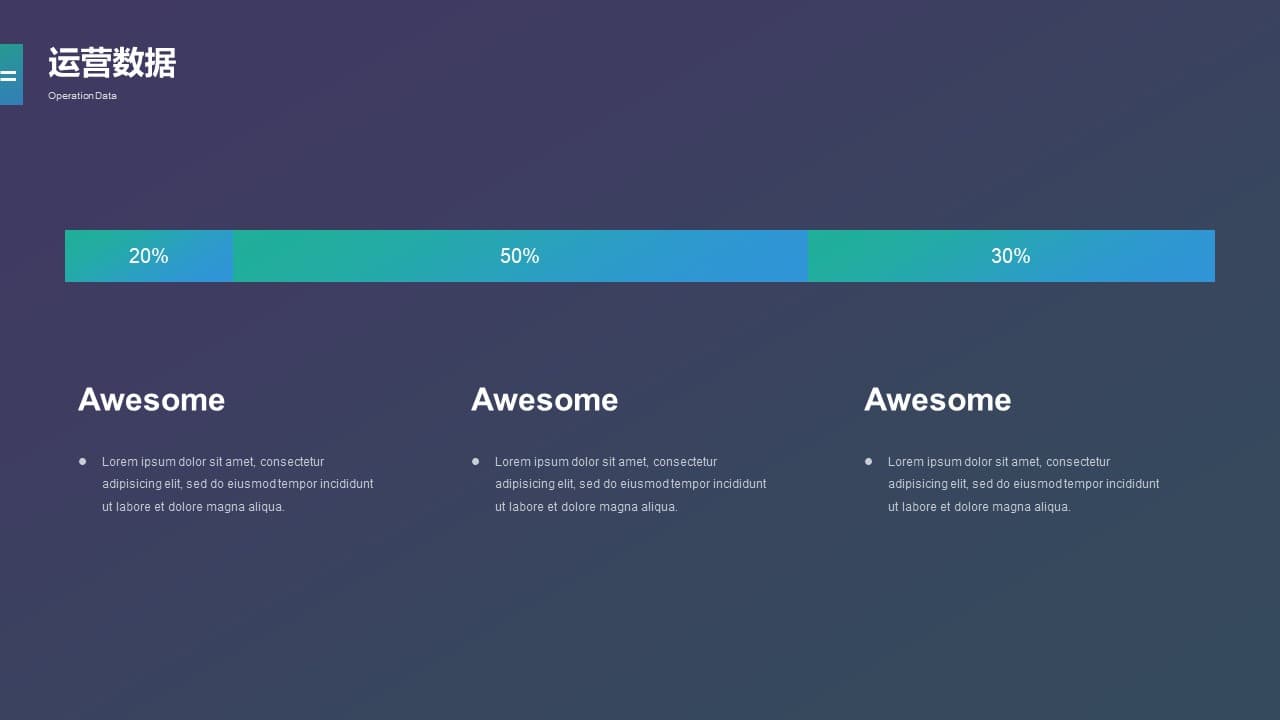 运营数据
Operation Data

20%
50%
30%

Awesome

- Lorem ipsum dolor sit amet, consectetur adipisicing elit, sed do eiusmod tempor incididunt ut labore et dolore magna aliqua.

Awesome

- Lorem ipsum dolor sit amet, consectetur adipisicing elit, sed do eiusmod tempor incididunt ut labore et dolore magna aliqua.

Awesome

- Lorem ipsum dolor sit amet, consectetur adipisicing elit, sed do eiusmod tempor incididunt ut labore et dolore magna aliqua.